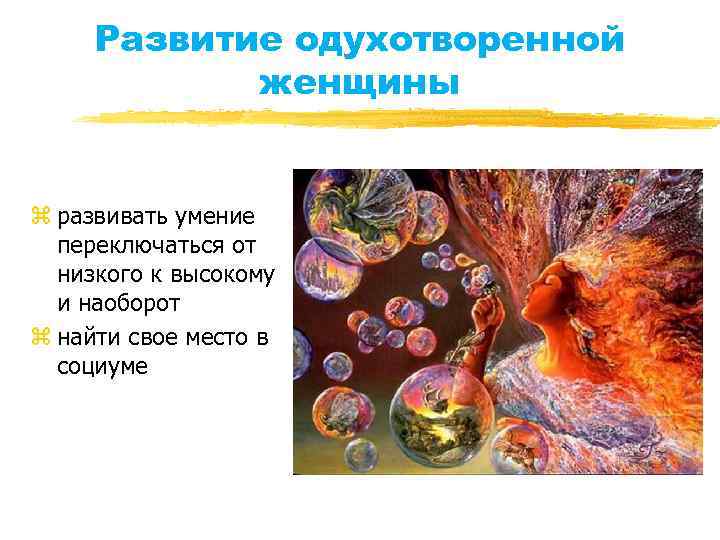 Развитие одухотворенной женщины

⌘ развивать умение переключаться от низкого к высокому и наоборот
⌘ найти свое место в социуме